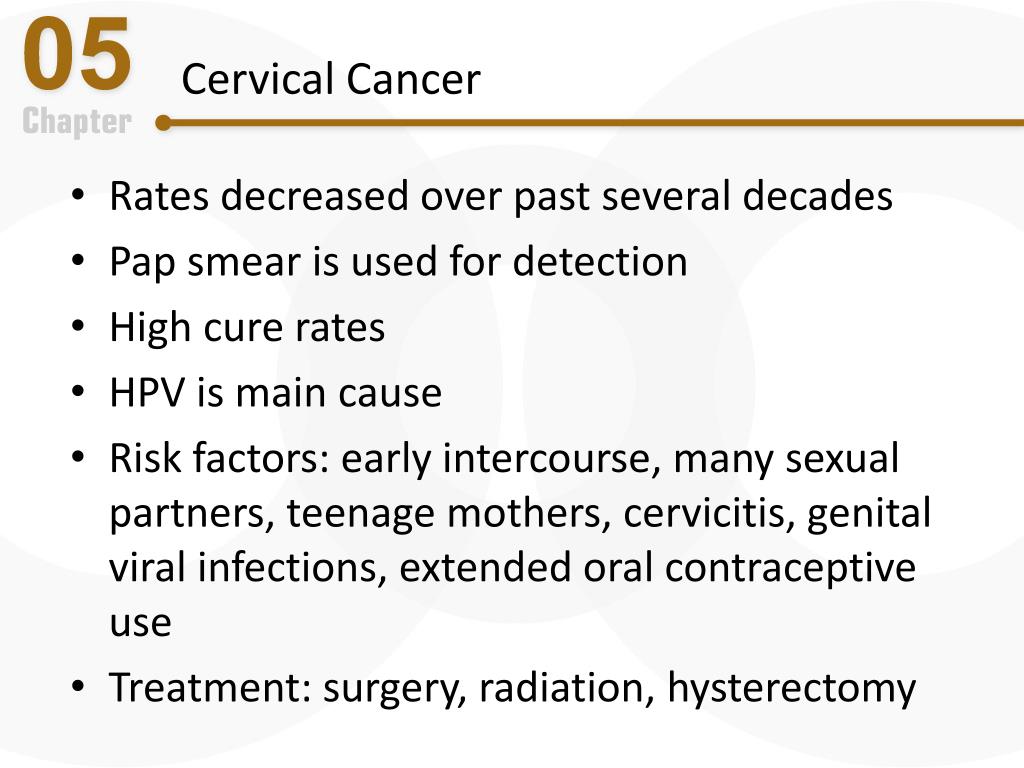 05
Chapter

Cervical Cancer

• Rates decreased over past several decades
• Pap smear is used for detection
• High cure rates
• HPV is main cause
• Risk factors: early intercourse, many sexual partners, teenage mothers, cervicitis, genital viral infections, extended oral contraceptive use
• Treatment: surgery, radiation, hysterectomy